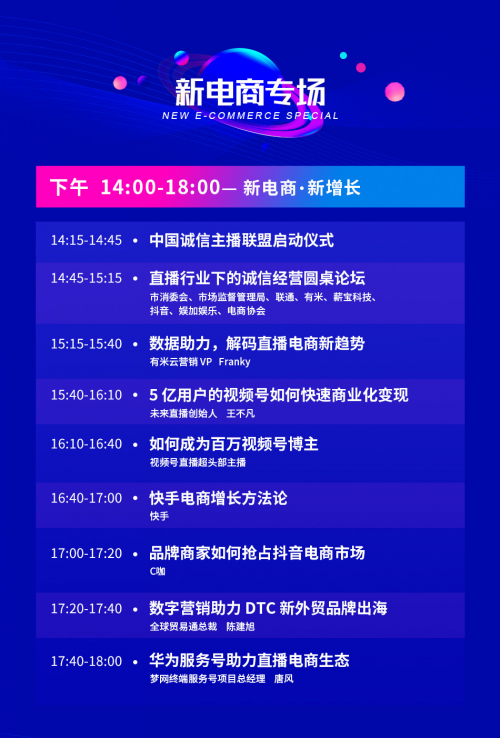 新电商专场
NEW E-COMMERCE SPECIAL

下午 14:00-18:00— 新电商·新增长

14:15-14:45 • 中国诚信主播联盟启动仪式

14:45-15:15 • 直播行业下的诚信经营圆桌论坛
市消委会、市场监督管理局、联通、有米、薪宝科技、抖音、娱加娱乐、电商协会

15:15-15:40 • 数据助力，解码直播电商新趋势
有米云营销 VP Franky

15:40-16:10 • 5 亿用户的视频号如何快速商业化变现
未来直播创始人 王不凡

16:10-16:40 • 如何成为百万视频号博主
视频号直播超头部主播

16:40-17:00 • 快手电商增长方法论
快手

17:00-17:20 • 品牌商家如何抢占抖音电商市场
C咖

17:20-17:40 • 数字营销助力 DTC 新外贸品牌出海
全球贸易通总裁 陈建旭

17:40-18:00 • 华为服务号助力直播电商生态
梦网终端服务号项目总经理 唐风